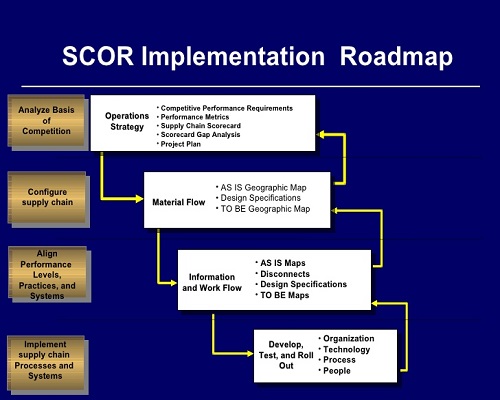 SCOR Implementation Roadmap

Analyze Basis of Competition

Operations Strategy

• Competitive Performance Requirements
• Performance Metrics
• Supply Chain Scorecard
• Scorecard Gap Analysis
• Project Plan

Configure supply chain

Material Flow

• AS IS Geographic Map
• Design Specifications
• TO BE Geographic Map

Align Performance Levels, Practices, and Systems

Information and Work Flow

• AS IS Maps
• Disconnects
• Design Specifications
• TO BE Maps

Implement supply chain Processes and Systems

Develop, Test, and Roll Out

• Organization
• Technology
• Process
• People